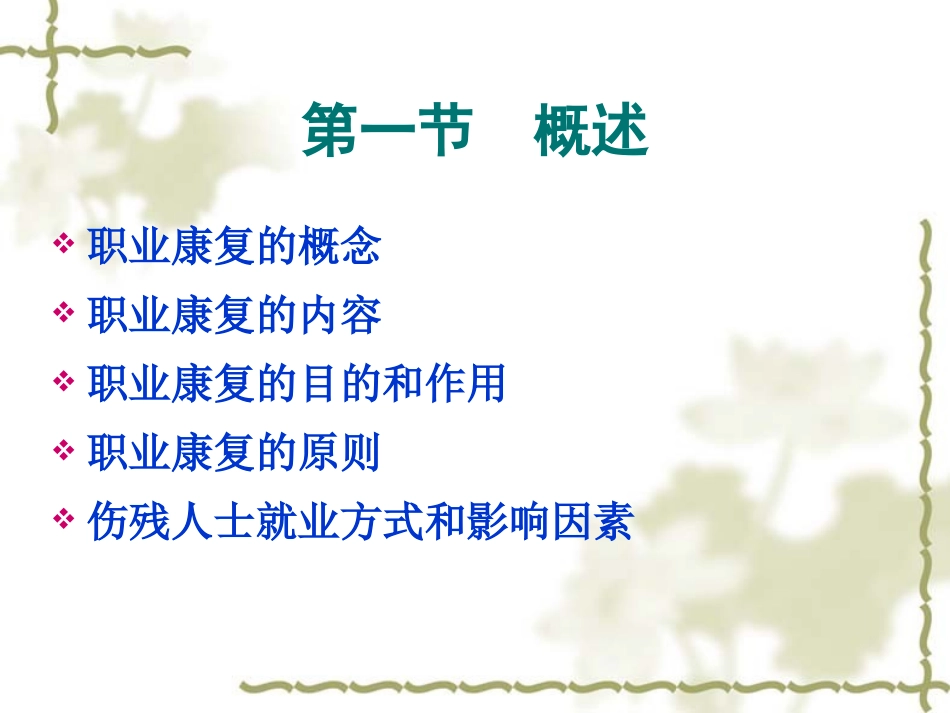 第一节　概述

❖ 职业康复的概念
❖ 职业康复的内容
❖ 职业康复的目的和作用
❖ 职业康复的原则
❖ 伤残人士就业方式和影响因素